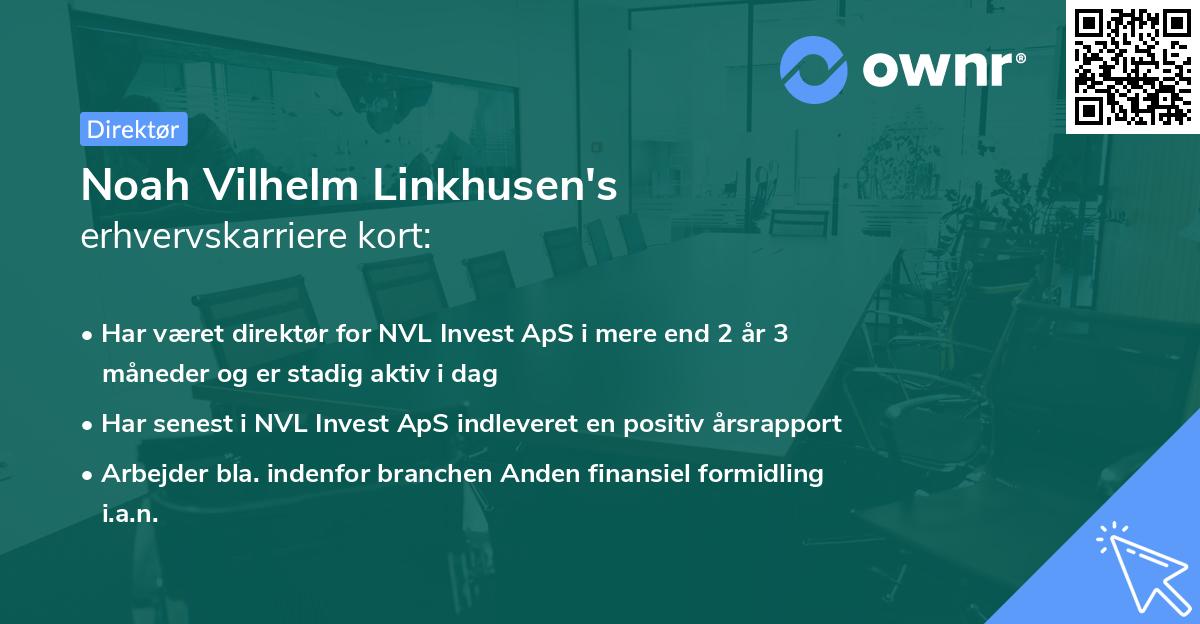 ownr®

Direktør

Noah Vilhelm Linkhusen's
erhvervskarriere kort:

• Har været direktør for NVL Invest ApS i mere end 2 år 3 måneder og er stadig aktiv i dag

• Har senest i NVL Invest ApS indleveret en positiv årsrapport

• Arbejder bla. indenfor branchen Anden finansiel formidling i.a.n.